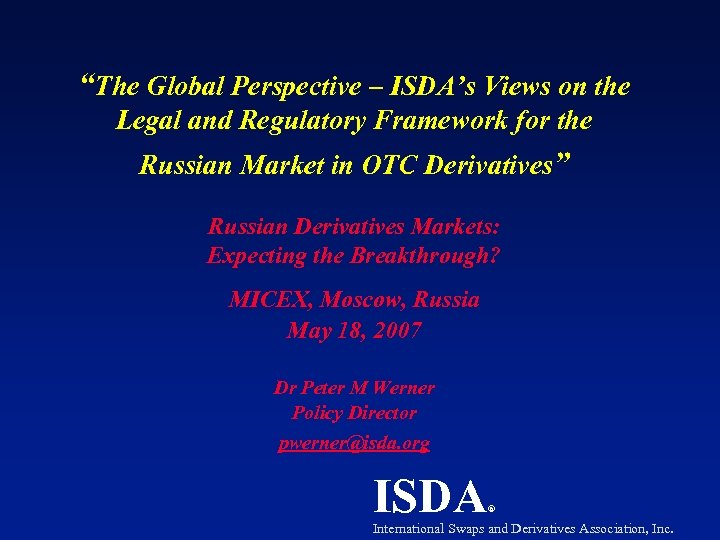 “The Global Perspective – ISDA’s Views on the Legal and Regulatory Framework for the Russian Market in OTC Derivatives”

Russian Derivatives Markets: Expecting the Breakthrough?

MICEX, Moscow, Russia
May 18, 2007

Dr Peter M Werner
Policy Director
pwerner@isda.org

ISDA®
International Swaps and Derivatives Association, Inc.